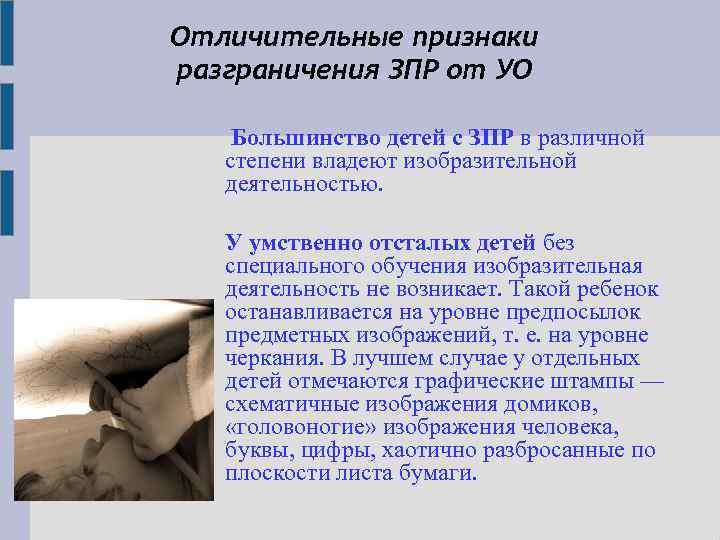 Отличительные признаки разграничения ЗПР от УО

Большинство детей с ЗПР в различной степени владеют изобразительной деятельностью.

У умственно отсталых детей без специального обучения изобразительная деятельность не возникает. Такой ребенок останавливается на уровне предпосылок предметных изображений, т. е. на уровне черкания. В лучшем случае у отдельных детей отмечаются графические штампы — схематичные изображения домиков, «головоногие» изображения человека, буквы, цифры, хаотично разбросанные по плоскости листа бумаги.